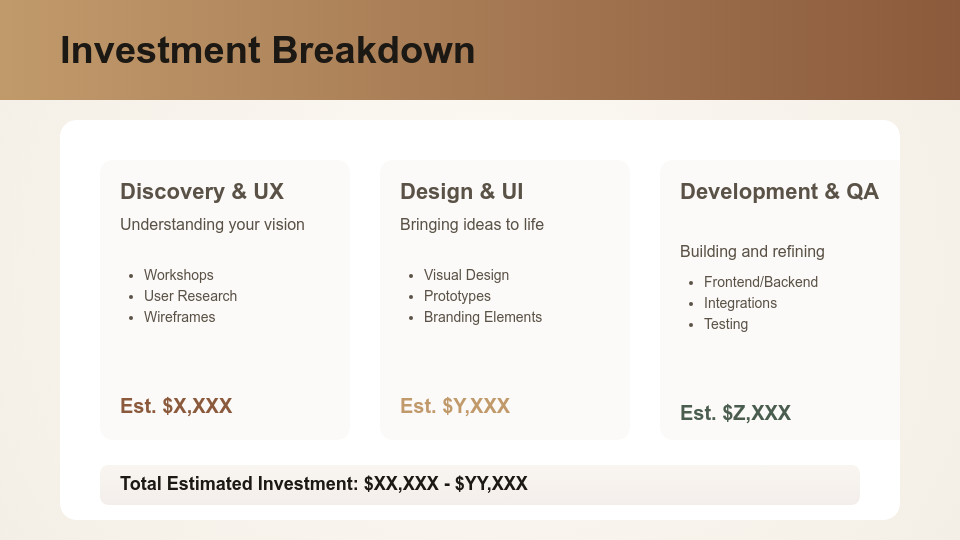 Investment Breakdown

Discovery & UX

Understanding your vision

- Workshops
- User Research
- Wireframes

Est. $X,XXX

Design & UI

Bringing ideas to life

- Visual Design
- Prototypes
- Branding Elements

Est. $Y,XXX

Development & QA

Building and refining

- Frontend/Backend
- Integrations
- Testing

Est. $Z,XXX

Total Estimated Investment: $XX,XXX - $YY,XXX